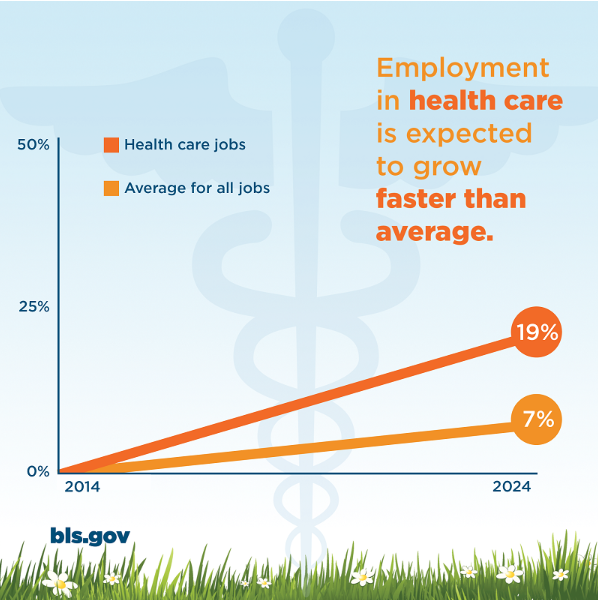 Employment in health care is expected to grow faster than average.

50%

25%

0%

Health care jobs

Average for all jobs

19%

7%

2014

2024

bls.gov